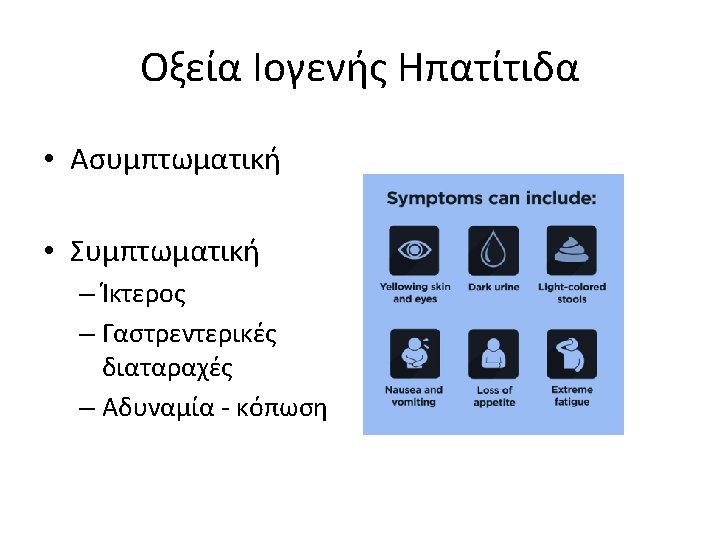 Οξεία Ιογενής Ηπατίτιδα

• Ασυμπτωματική

• Συμπτωματική
– Ίκτερος
– Γαστρεντερικές διαταραχές
– Αδυναμία - κόπωση

Symptoms can include:

Yellowing skin and eyes
Dark urine
Light-colored stools
Nausea and vomiting
Loss of appetite
Extreme fatigue